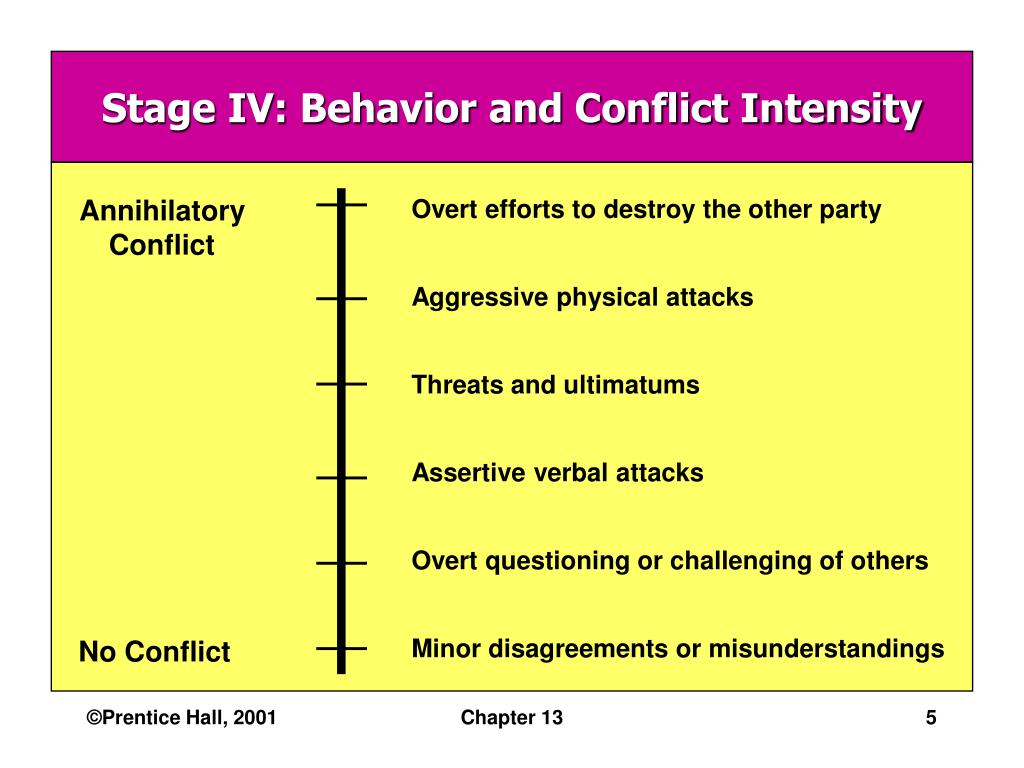 Stage IV: Behavior and Conflict Intensity

Annihilatory Conflict

No Conflict

Overt efforts to destroy the other party

Aggressive physical attacks

Threats and ultimatums

Assertive verbal attacks

Overt questioning or challenging of others

Minor disagreements or misunderstandings

©Prentice Hall, 2001

Chapter 13

5